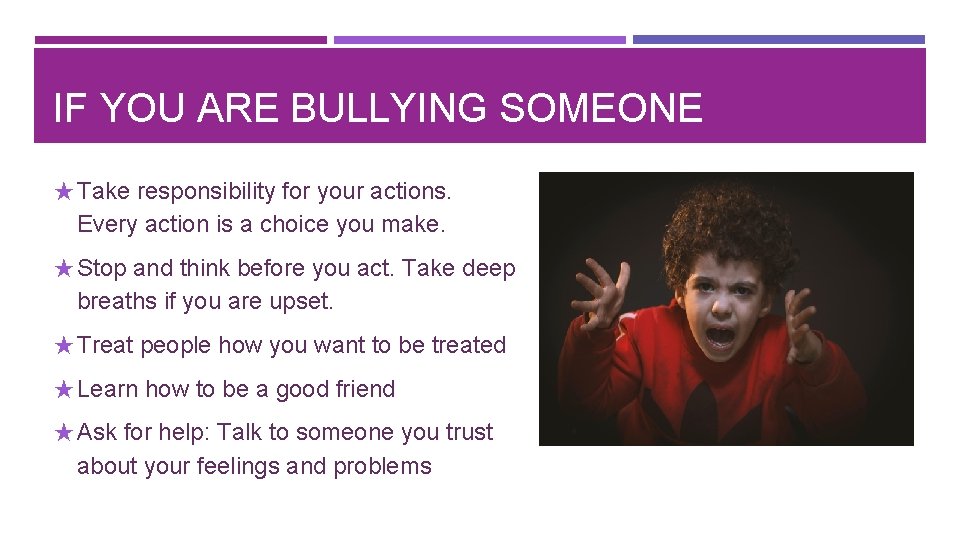 IF YOU ARE BULLYING SOMEONE

★ Take responsibility for your actions. Every action is a choice you make.

★ Stop and think before you act. Take deep breaths if you are upset.

★ Treat people how you want to be treated

★ Learn how to be a good friend

★ Ask for help: Talk to someone you trust about your feelings and problems